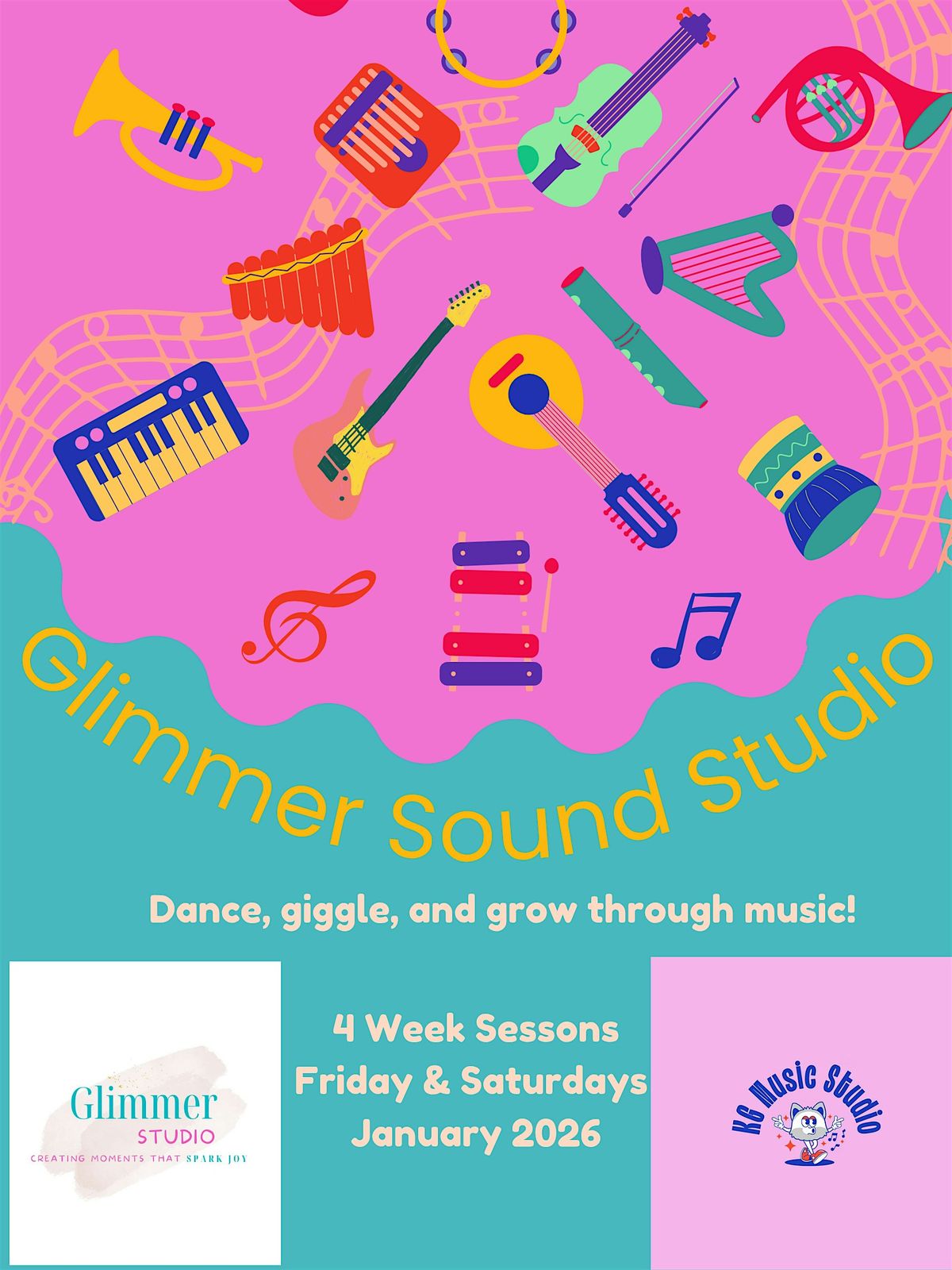 Glimmer Sound Studio

Dance, giggle, and grow through music!

Glimmer
STUDIO
CREATING MOMENTS THAT SPARK JOY

4 Week Sessons
Friday & Saturdays
January 2026

KG Music Studio